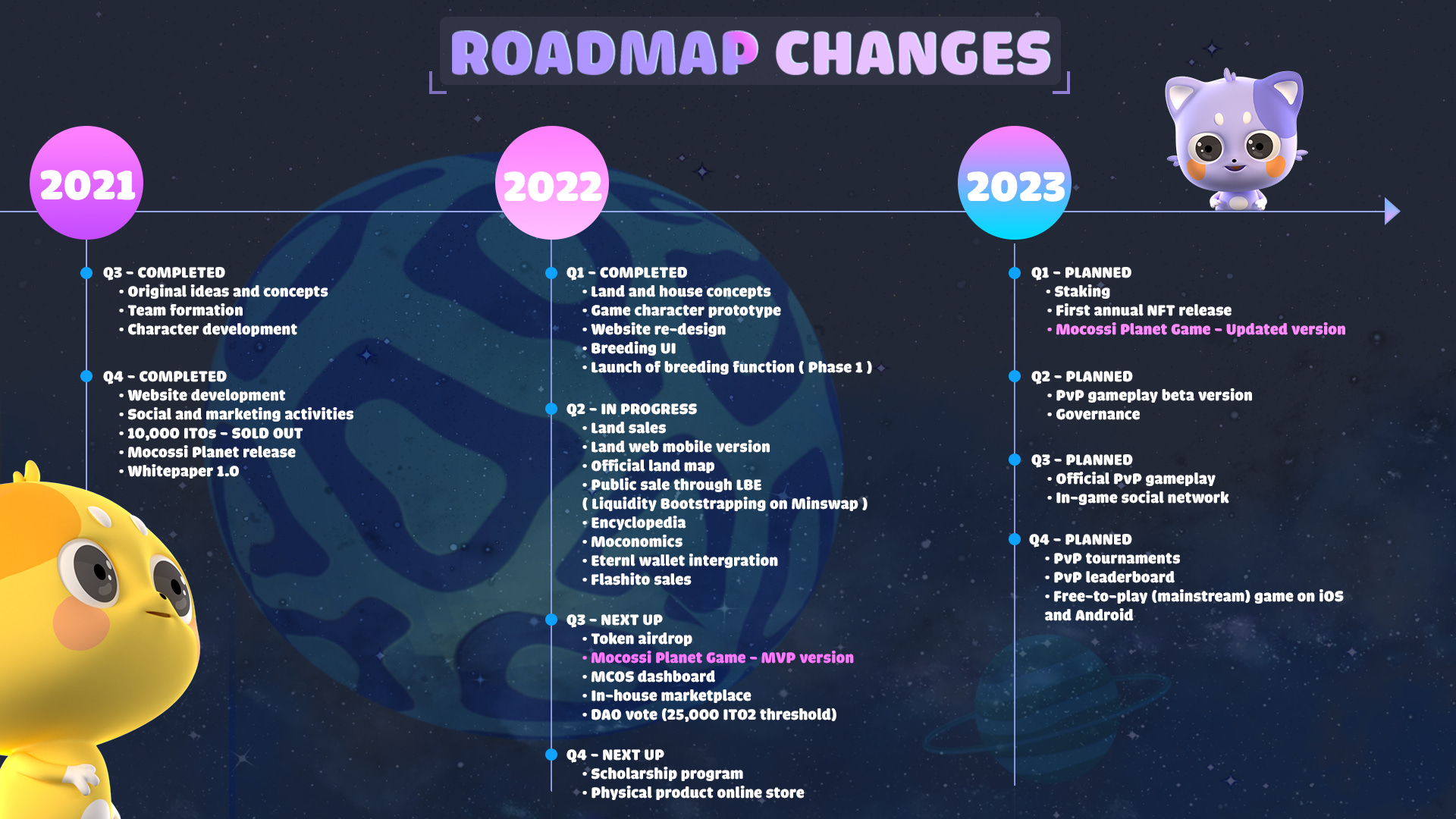 ROADMAP CHANGES

2021

Q3 - COMPLETED
• Original ideas and concepts
• Team formation
• Character development

Q4 - COMPLETED
• Website development
• Social and marketing activities
• 10,000 ITOs - SOLD OUT
• Mocossi Planet release
• Whitepaper 1.0

2022

Q1 - COMPLETED
• Land and house concepts
• Game character prototype
• Website re-design
• Breeding UI
• Launch of breeding function ( Phase 1 )

Q2 - IN PROGRESS
• Land sales
• Land web mobile version
• Official land map
• Public sale through LBE ( Liquidity Bootstrapping on Minswap )
• Encyclopedia
• Moconomics
• Eternl wallet intergration
• Flashito sales

Q3 - NEXT UP
• Token airdrop
• Mocossi Planet Game - MVP version
• MCOS dashboard
• In-house marketplace
• DAO vote (25,000 ITO2 threshold)

Q4 - NEXT UP
• Scholarship program
• Physical product online store

2023

Q1 - PLANNED
• Staking
• First annual NFT release
• Mocossi Planet Game - Updated version

Q2 - PLANNED
• PvP gameplay beta version
• Governance

Q3 - PLANNED
• Official PvP gameplay
• In-game social network

Q4 - PLANNED
• PvP tournaments
• PvP leaderboard
• Free-to-play (mainstream) game on iOS and Android